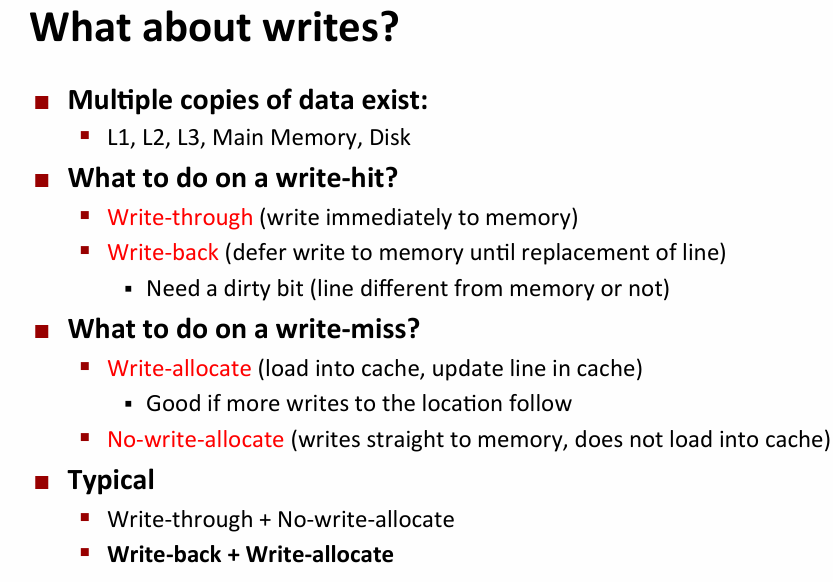 What about writes?

Multiple copies of data exist:

L1, L2, L3, Main Memory, Disk

What to do on a write-hit?

Write-through (write immediately to memory)

Write-back (defer write to memory until replacement of line)

Need a dirty bit (line different from memory or not)

What to do on a write-miss?

Write-allocate (load into cache, update line in cache)

Good if more writes to the location follow

No-write-allocate (writes straight to memory, does not load into cache)

Typical

Write-through + No-write-allocate

Write-back + Write-allocate